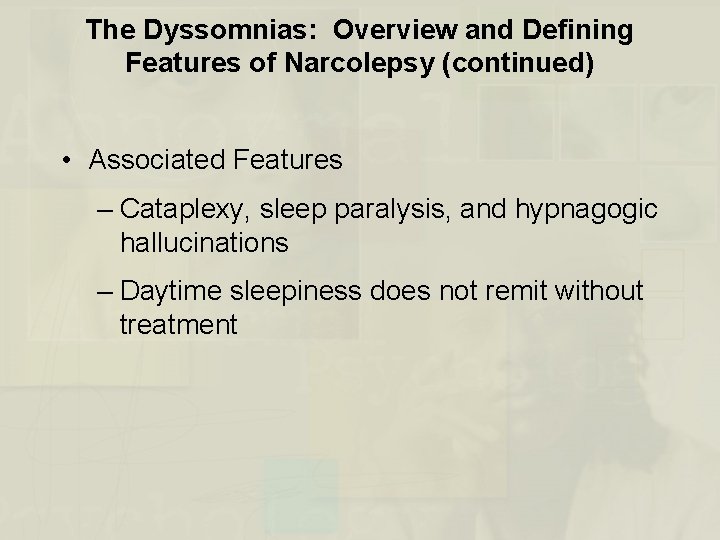 The Dyssomnias: Overview and Defining Features of Narcolepsy (continued)

• Associated Features

– Cataplexy, sleep paralysis, and hypnagogic hallucinations

– Daytime sleepiness does not remit without treatment